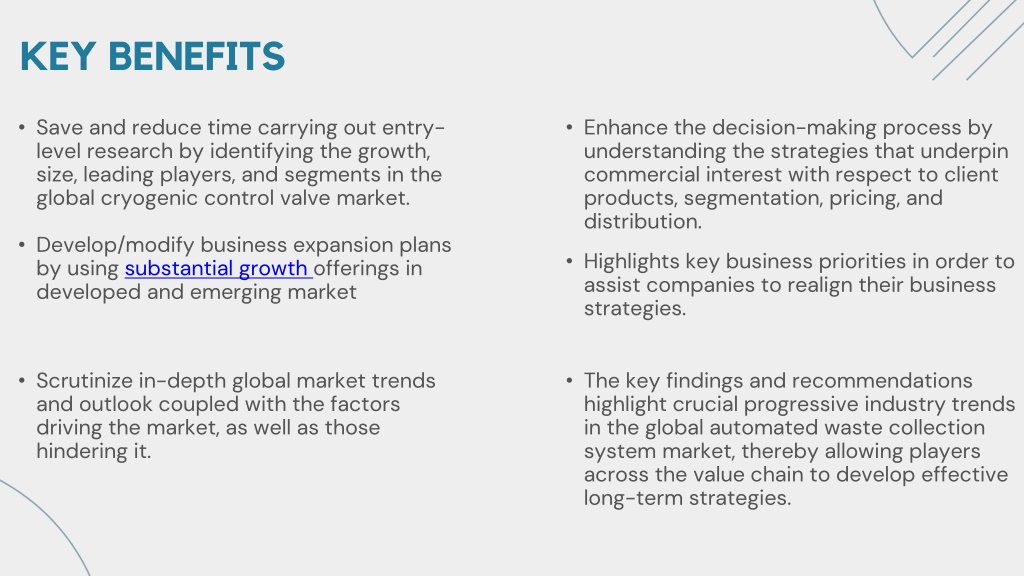 KEY BENEFITS

• Save and reduce time carrying out entry-level research by identifying the growth, size, leading players, and segments in the global cryogenic control valve market.

• Develop/modify business expansion plans by using substantial growth offerings in developed and emerging market

• Scrutinize in-depth global market trends and outlook coupled with the factors driving the market, as well as those hindering it.

• Enhance the decision-making process by understanding the strategies that underpin commercial interest with respect to client products, segmentation, pricing, and distribution.

• Highlights key business priorities in order to assist companies to realign their business strategies.

• The key findings and recommendations highlight crucial progressive industry trends in the global automated waste collection system market, thereby allowing players across the value chain to develop effective long-term strategies.